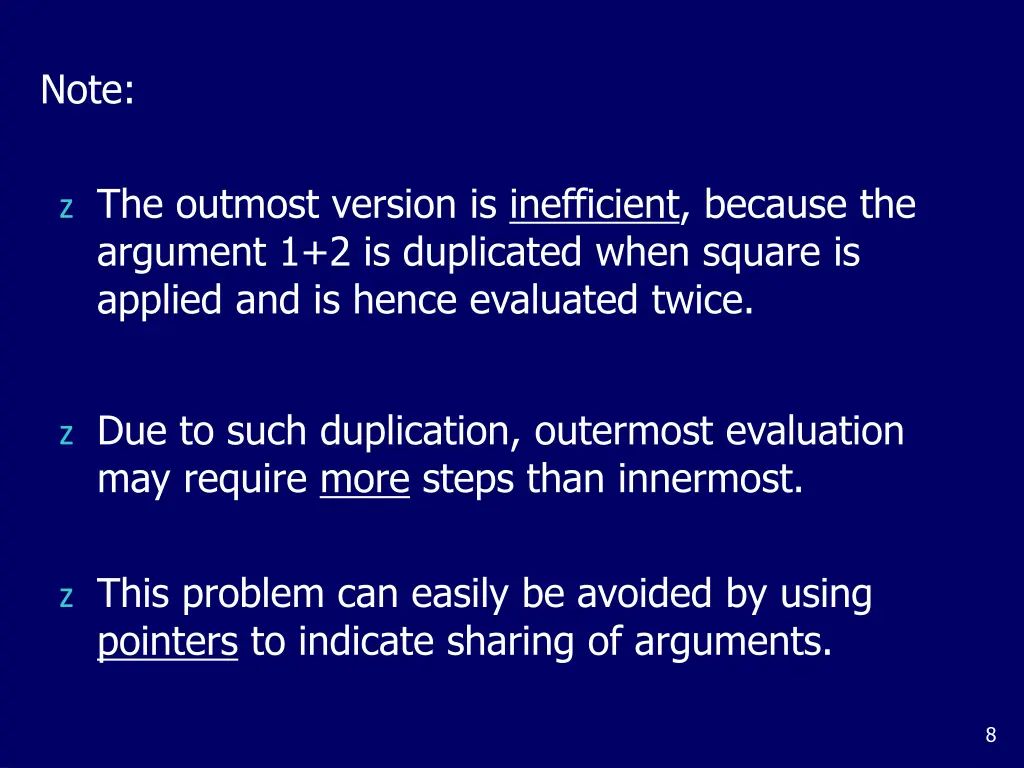 Note:

z The outmost version is inefficient, because the argument 1+2 is duplicated when square is applied and is hence evaluated twice.

z Due to such duplication, outermost evaluation may require more steps than innermost.

z This problem can easily be avoided by using pointers to indicate sharing of arguments.

8